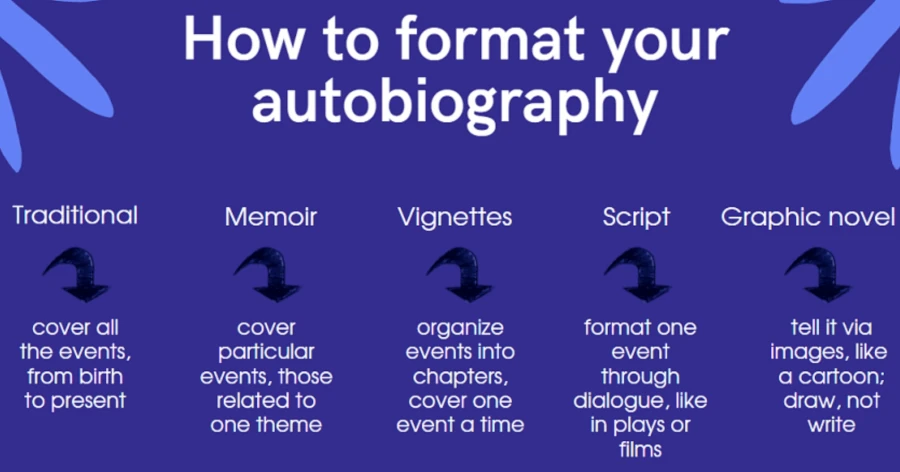 How to format your autobiography

Traditional

cover all the events, from birth to present

Memoir

cover particular events, those related to one theme

Vignettes

organize events into chapters, cover one event a time

Script

format one event through dialogue, like in plays or films

Graphic novel

tell it via images, like a cartoon; draw, not write